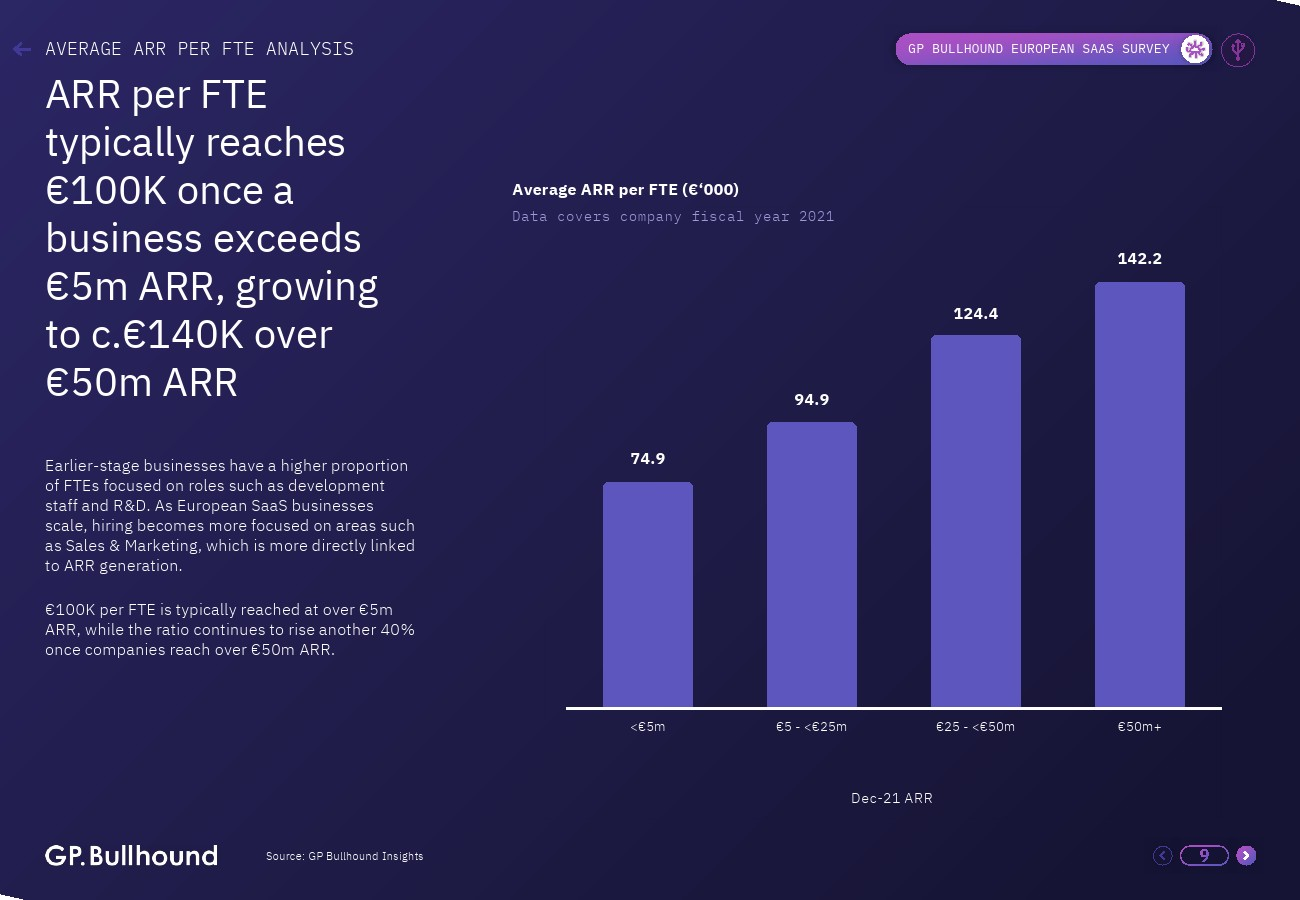 AVERAGE ARR PER FTE ANALYSIS

GP BULLHOUND EUROPEAN SAAS SURVEY

ARR per FTE typically reaches €100K once a business exceeds €5m ARR, growing to c.€140K over €50m ARR

Earlier-stage businesses have a higher proportion of FTEs focused on roles such as development staff and R&D. As European SaaS businesses scale, hiring becomes more focused on areas such as Sales & Marketing, which is more directly linked to ARR generation.

€100K per FTE is typically reached at over €5m ARR, while the ratio continues to rise another 40% once companies reach over €50m ARR.

Average ARR per FTE (€'000)
Data covers company fiscal year 2021

74.9
94.9
124.4
142.2

<€5m
€5 - <€25m
€25 - <€50m
€50m+

Dec-21 ARR

GP.Bullhound

Source: GP Bullhound Insights

9